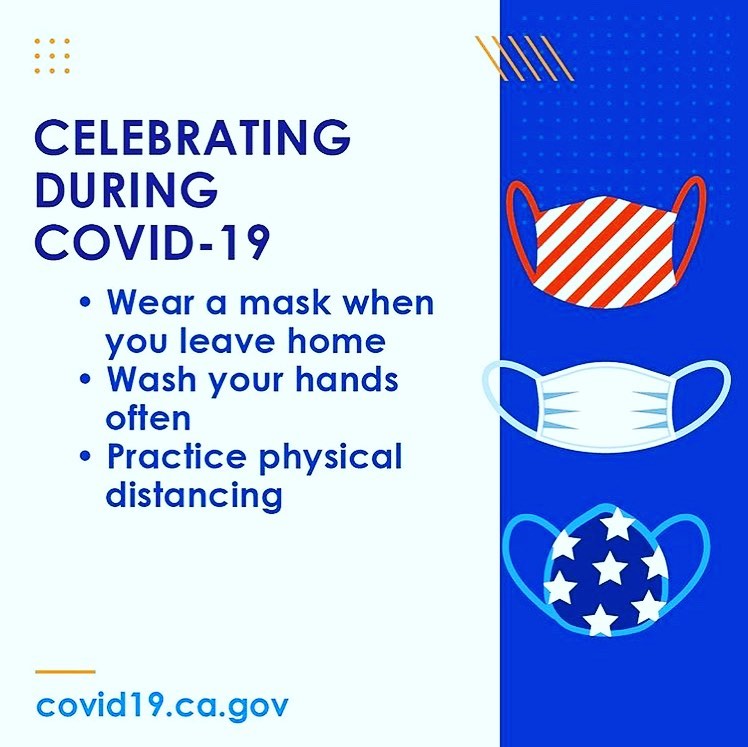 CELEBRATING DURING COVID-19

• Wear a mask when you leave home
• Wash your hands often
• Practice physical distancing

covid19.ca.gov